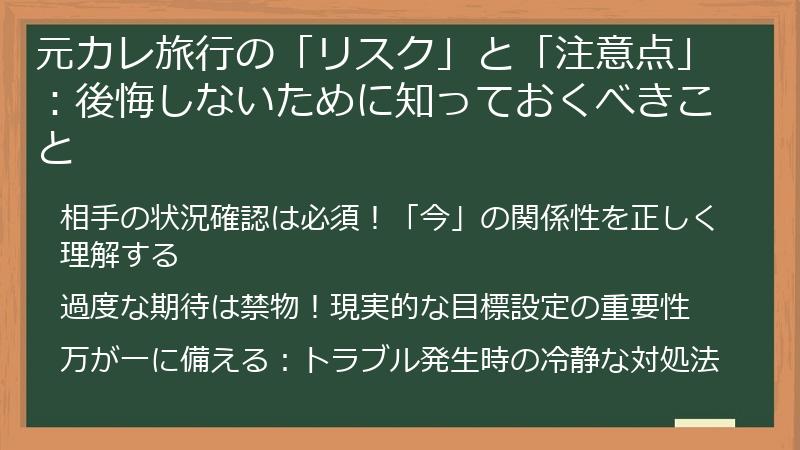 元カレ旅行の「リスク」と「注意点」：後悔しないために知っておくべきこと

相手の状況確認は必須！「今」の関係性を正しく理解する

過度な期待は禁物！現実的な目標設定の重要性

万が一に備える：トラブル発生時の冷静な対処法